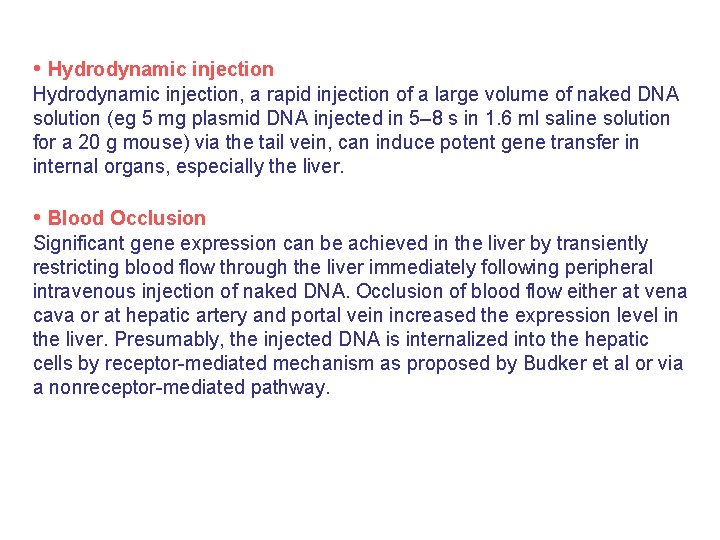 • Hydrodynamic injection
Hydrodynamic injection, a rapid injection of a large volume of naked DNA solution (eg 5 mg plasmid DNA injected in 5–8 s in 1.6 ml saline solution for a 20 g mouse) via the tail vein, can induce potent gene transfer in internal organs, especially the liver.

• Blood Occlusion
Significant gene expression can be achieved in the liver by transiently restricting blood flow through the liver immediately following peripheral intravenous injection of naked DNA. Occlusion of blood flow either at vena cava or at hepatic artery and portal vein increased the expression level in the liver. Presumably, the injected DNA is internalized into the hepatic cells by receptor-mediated mechanism as proposed by Budker et al or via a nonreceptor-mediated pathway.